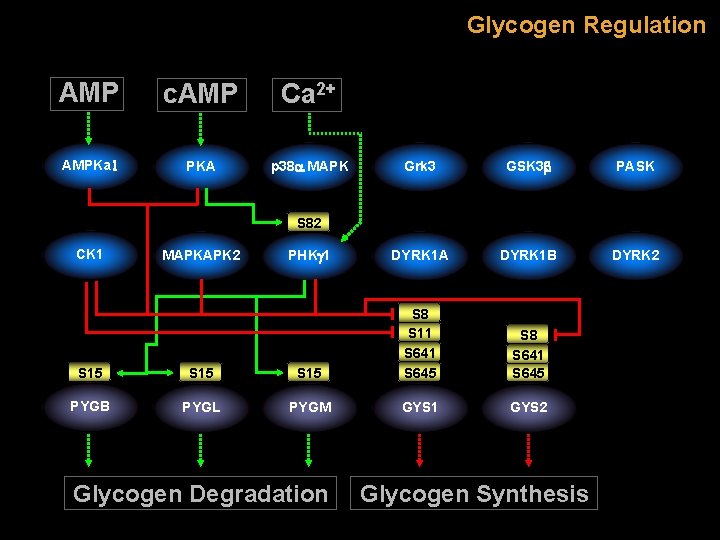 Glycogen Regulation

AMP

cAMP

$Ca^{2+}$

AMPKa1

PKA

p38α MAPK

Grk3

GSK3β

PASK

S82

CK1

MAPKAPK2

PHKγ1

DYRK1A

DYRK1B

DYRK2

S8

S11

S641

S645

S8

S641

S645

S15

S15

S15

PYGB

PYGL

PYGM

GYS1

GYS2

Glycogen Degradation

Glycogen Synthesis